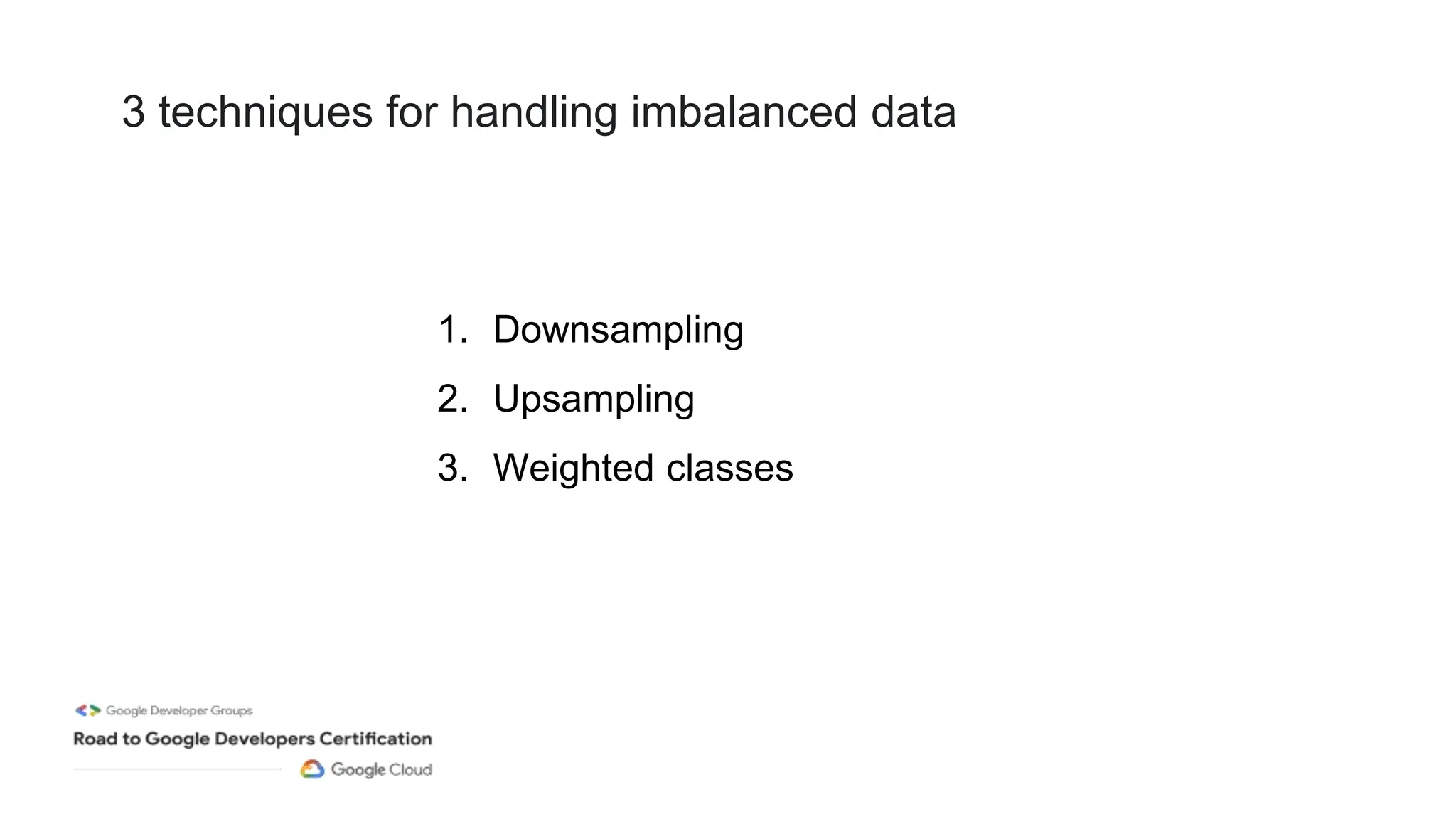 3 techniques for handling imbalanced data

1. Downsampling
2. Upsampling
3. Weighted classes

Google Developer Groups
Road to Google Developers Certification
Google Cloud